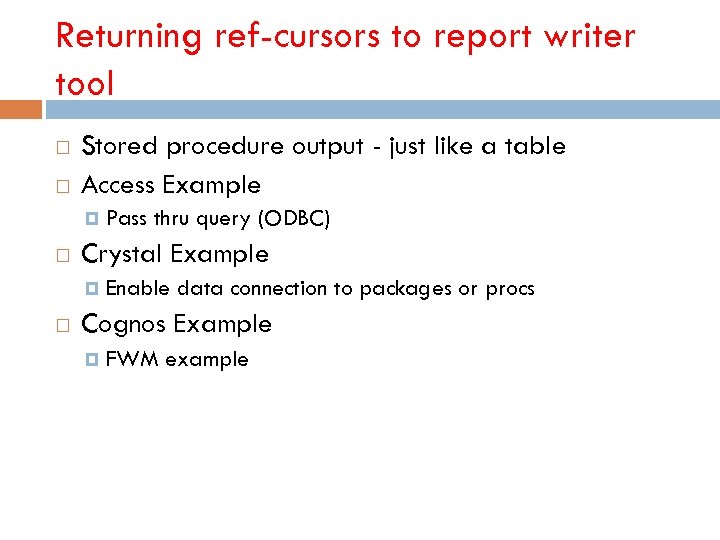 Returning ref-cursors to report writer tool

Stored procedure output - just like a table

Access Example

Pass thru query (ODBC)

Crystal Example

Enable data connection to packages or procs

Cognos Example

FWM example